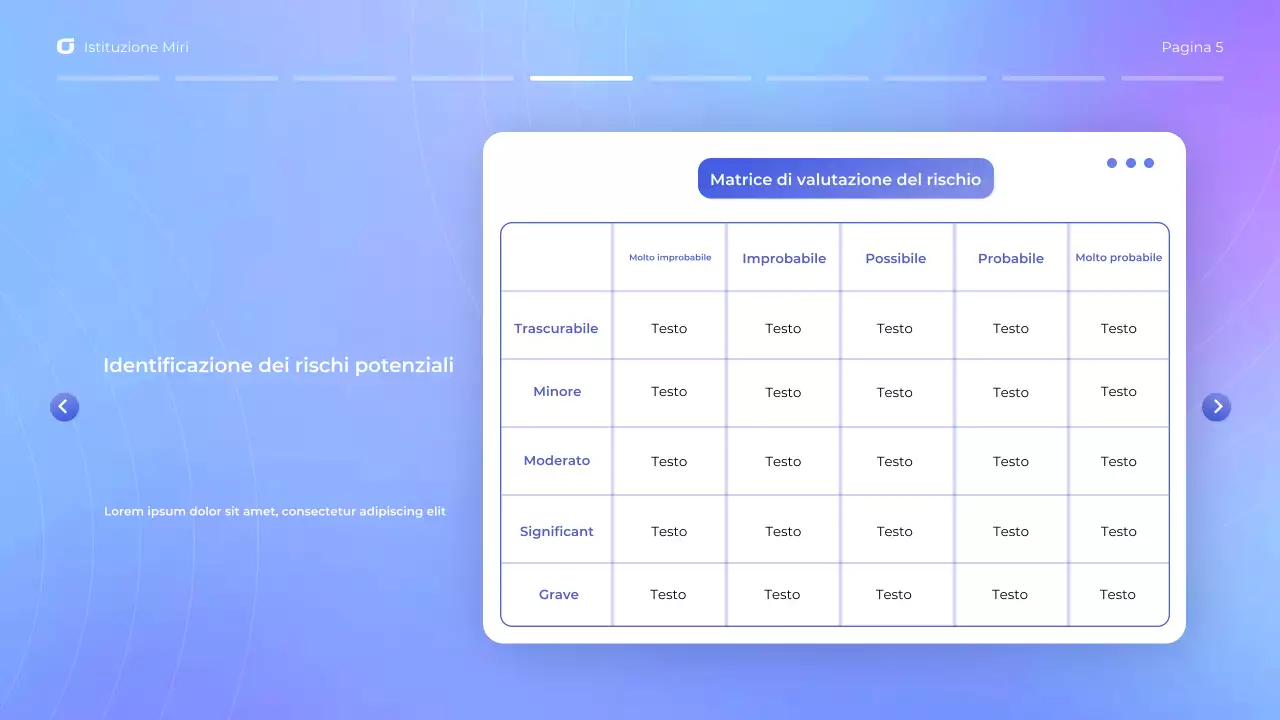 Istituzione Miri

Pagina 5

Identificazione dei rischi potenziali

Lorem ipsum dolor sit amet, consectetur adipiscing elit

Matrice di valutazione del rischio

| | Molto improbabile | Improbabile | Possibile | Probabile | Molto probabile |
|---|---|---|---|---|---|
| Trascurabile | Testo | Testo | Testo | Testo | Testo |
| Minore | Testo | Testo | Testo | Testo | Testo |
| Moderato | Testo | Testo | Testo | Testo | Testo |
| Significant | Testo | Testo | Testo | Testo | Testo |
| Grave | Testo | Testo | Testo | Testo | Testo |